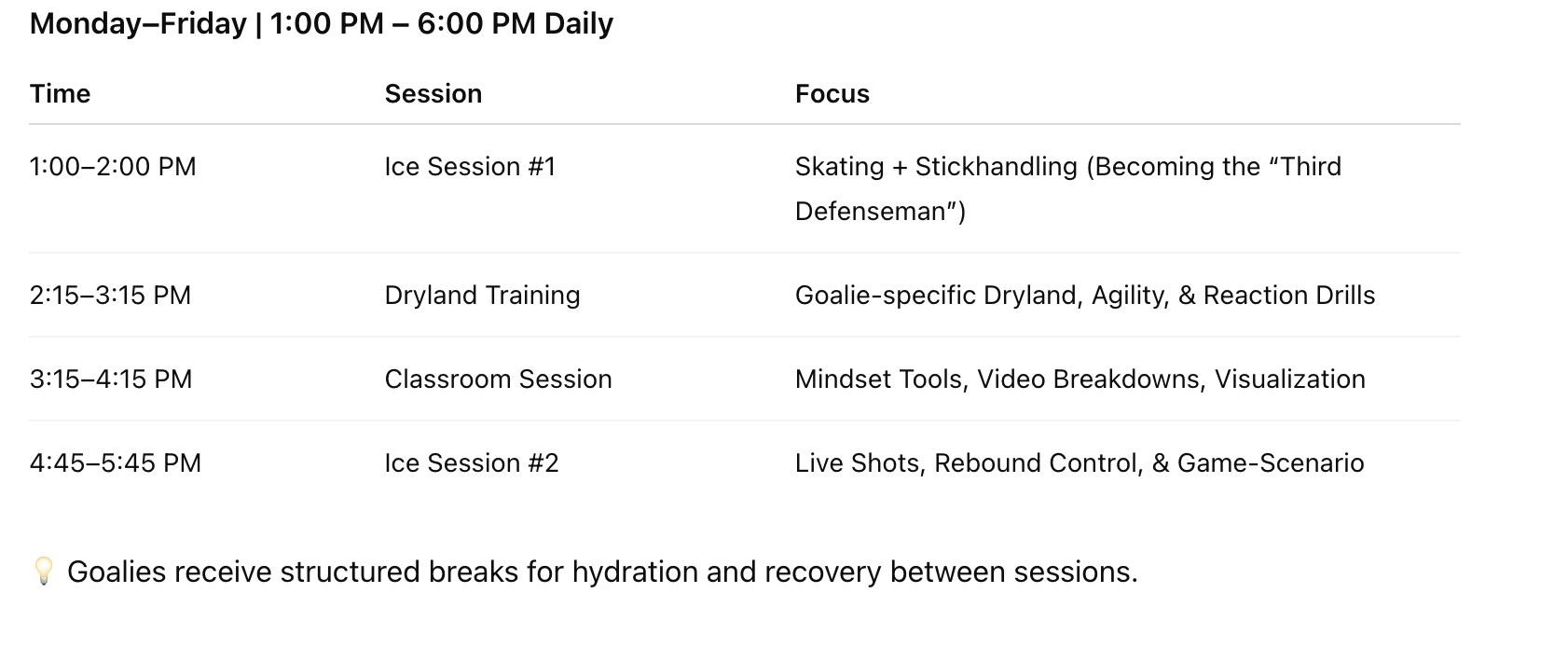 Monday–Friday | 1:00 PM – 6:00 PM Daily

| Time | Session | Focus |
|---|---|---|
| 1:00–2:00 PM | Ice Session #1 | Skating + Stickhandling (Becoming the “Third Defenseman”) |
| 2:15–3:15 PM | Dryland Training | Goalie-specific Dryland, Agility, & Reaction Drills |
| 3:15–4:15 PM | Classroom Session | Mindset Tools, Video Breakdowns, Visualization |
| 4:45–5:45 PM | Ice Session #2 | Live Shots, Rebound Control, & Game-Scenario |

💡 Goalies receive structured breaks for hydration and recovery between sessions.